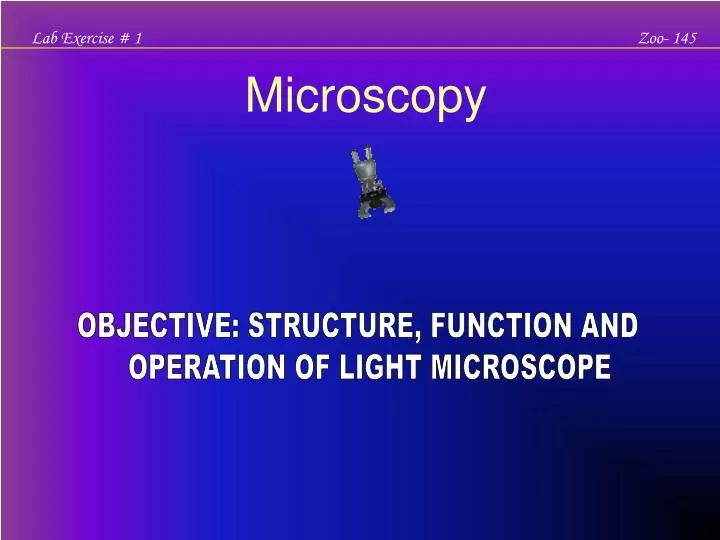 Lab Exercise # 1

Zoo- 145

Microscopy

OBJECTIVE: STRUCTURE, FUNCTION AND OPERATION OF LIGHT MICROSCOPE